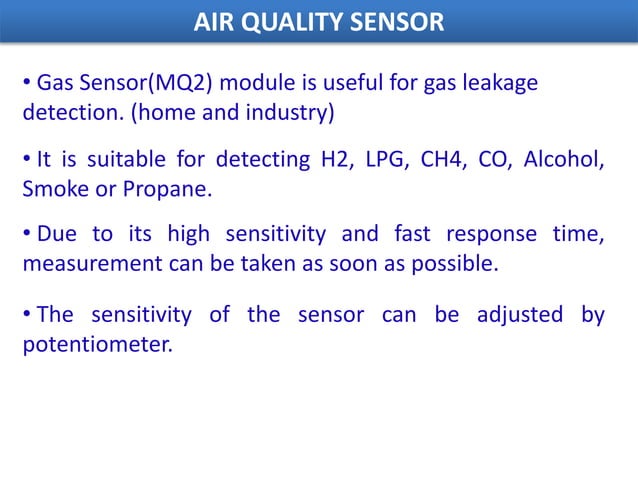 AIR QUALITY SENSOR

• Gas Sensor(MQ2) module is useful for gas leakage detection. (home and industry)

• It is suitable for detecting H2, LPG, CH4, CO, Alcohol, Smoke or Propane.

• Due to its high sensitivity and fast response time, measurement can be taken as soon as possible.

• The sensitivity of the sensor can be adjusted by potentiometer.